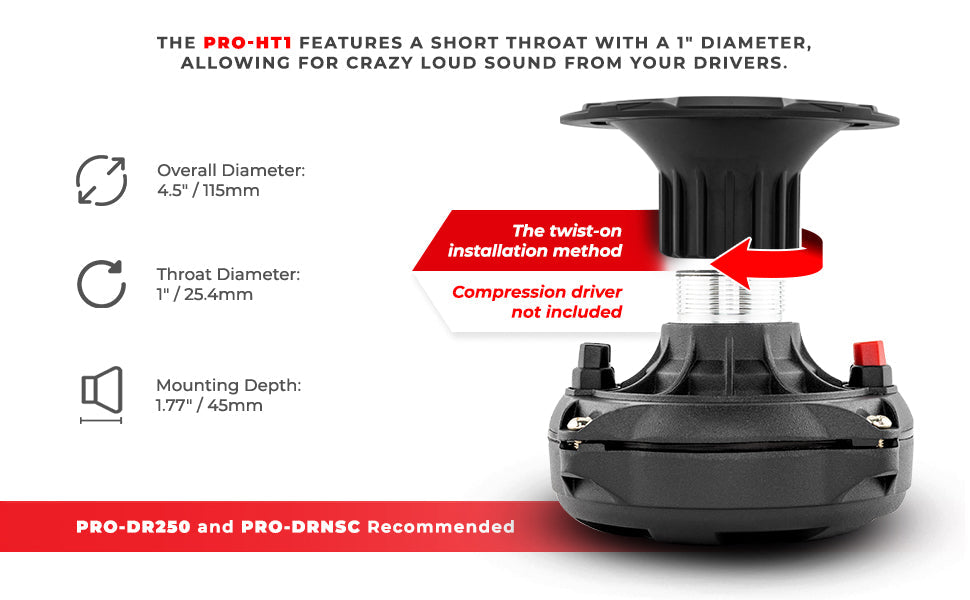 THE PRO-HT1 FEATURES A SHORT THROAT WITH A 1" DIAMETER, ALLOWING FOR CRAZY LOUD SOUND FROM YOUR DRIVERS.

Overall Diameter:
4.5" / 115mm

Throat Diameter:
1" / 25.4mm

Mounting Depth:
1.77" / 45mm

The twist-on installation method

Compression driver not included

PRO-DR250 and PRO-DRNSC Recommended